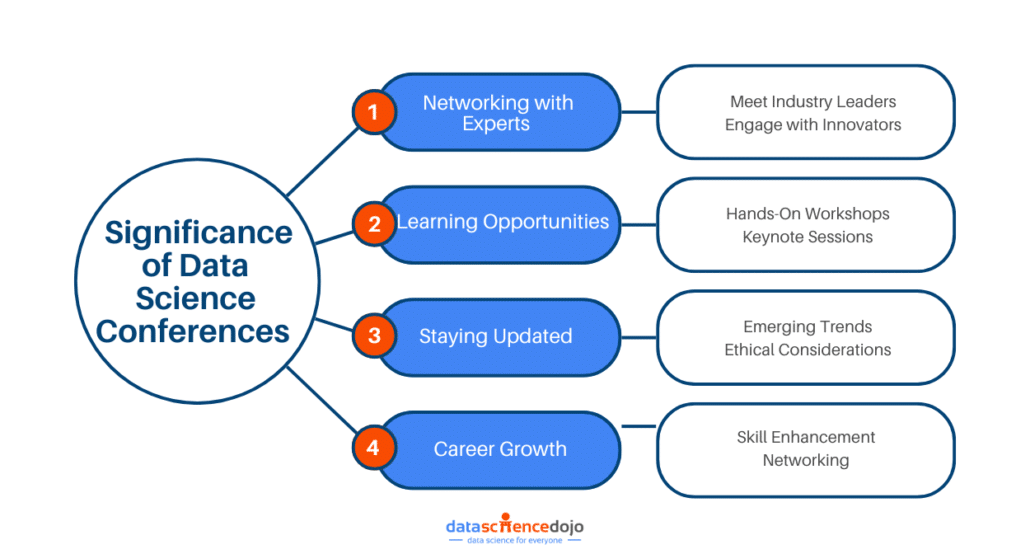 Significance of Data Science Conferences

1 Networking with Experts

Meet Industry Leaders
Engage with Innovators

2 Learning Opportunities

Hands-On Workshops
Keynote Sessions

3 Staying Updated

Emerging Trends
Ethical Considerations

4 Career Growth

Skill Enhancement
Networking

datasciencedojo
data science for everyone